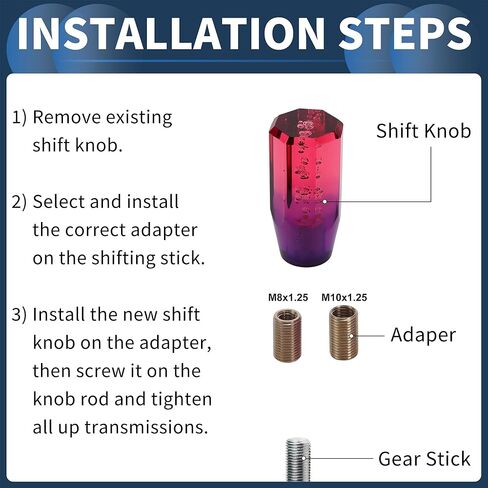 INSTALLATION STEPS

1) Remove existing shift knob.

2) Select and install the correct adapter on the shifting stick.

3) Install the new shift knob on the adapter, then screw it on the knob rod and tighten all up transmissions.

Shift Knob

M8x1.25

M10x1.25

Adaper

Gear Stick